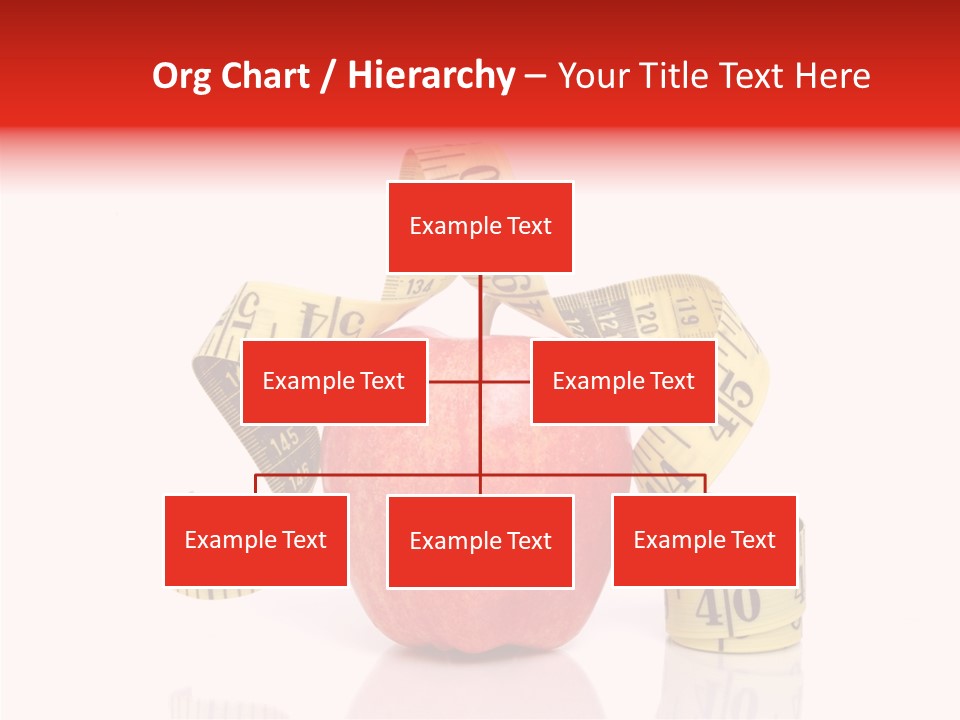 Org Chart / Hierarchy – Your Title Text Here

Example Text

Example Text

Example Text

Example Text

Example Text

Example Text